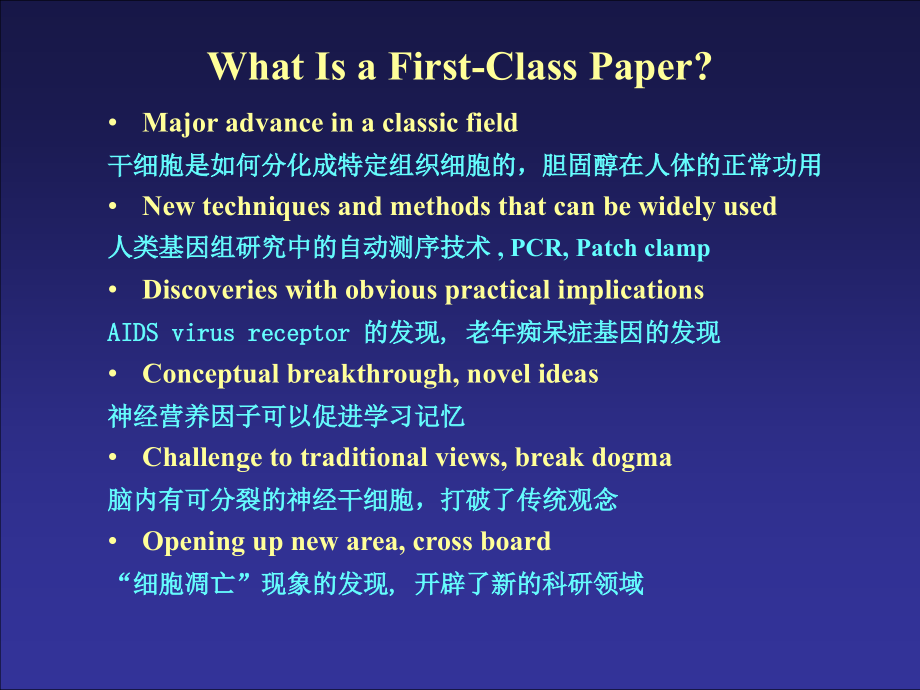 What Is a First-Class Paper?

• Major advance in a classic field

干细胞是如何分化成特定组织细胞的，胆固醇在人体的正常功用

• New techniques and methods that can be widely used

人类基因组研究中的自动测序技术 , PCR, Patch clamp

• Discoveries with obvious practical implications

AIDS virus receptor 的发现, 老年痴呆症基因的发现

• Conceptual breakthrough, novel ideas

神经营养因子可以促进学习记忆

• Challenge to traditional views, break dogma

脑内有可分裂的神经干细胞，打破了传统观念

• Opening up new area, cross board

“细胞凋亡”现象的发现, 开辟了新的科研领域